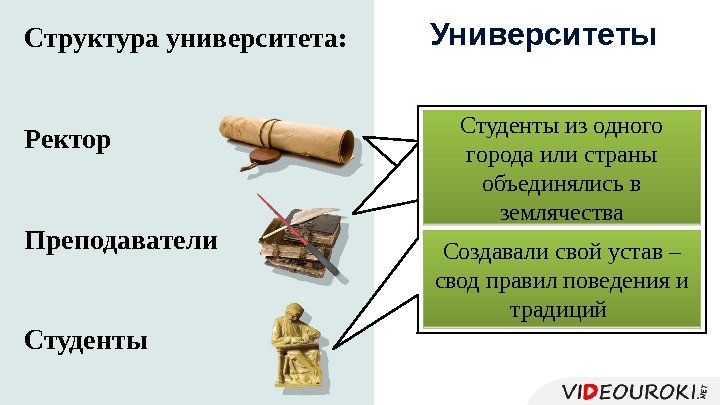 Структура университета:

Университеты

Ректор

Преподаватели

Студенты

Студенты из одного города или страны объединялись в землячества

Создавали свой устав – свод правил поведения и традиций

VIDEOUROKI.NET